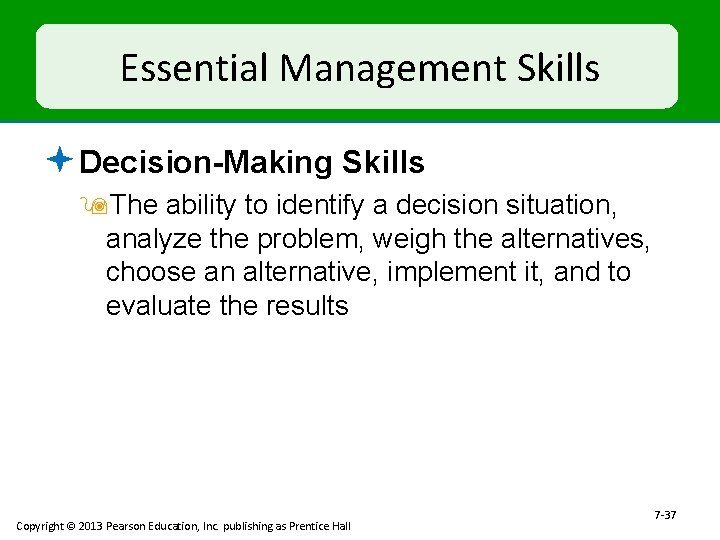 Essential Management Skills

Decision-Making Skills

The ability to identify a decision situation, analyze the problem, weigh the alternatives, choose an alternative, implement it, and to evaluate the results

7-37

Copyright © 2013 Pearson Education, Inc. publishing as Prentice Hall